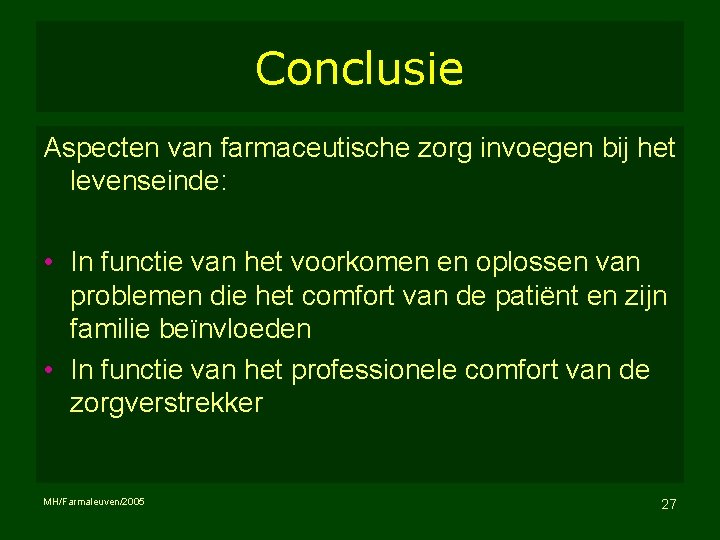 Conclusie

Aspecten van farmaceutische zorg invoegen bij het levenseinde:

• In functie van het voorkomen en oplossen van problemen die het comfort van de patiënt en zijn familie beïnvloeden
• In functie van het professionele comfort van de zorgverstrekker

MH/Farmaleuven/2005

27